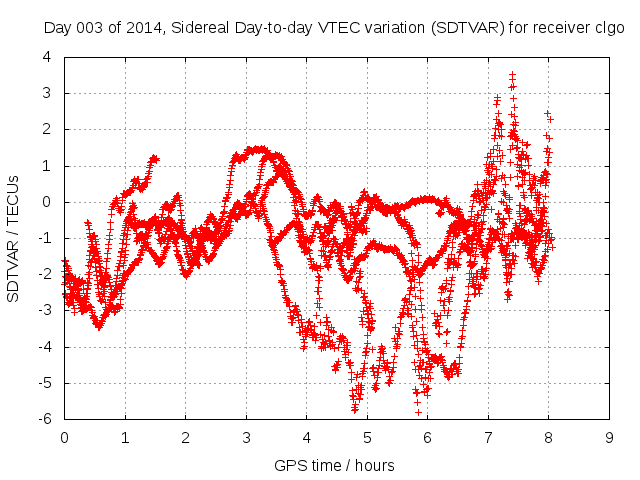 Day 003 of 2014, Sidereal Day-to-day VTEC variation (SDTVAR) for receiver clgo

SDTVAR / TECUs

4
3
2
1
0
-1
-2
-3
-4
-5
-6

0 1 2 3 4 5 6 7 8 9

GPS time / hours